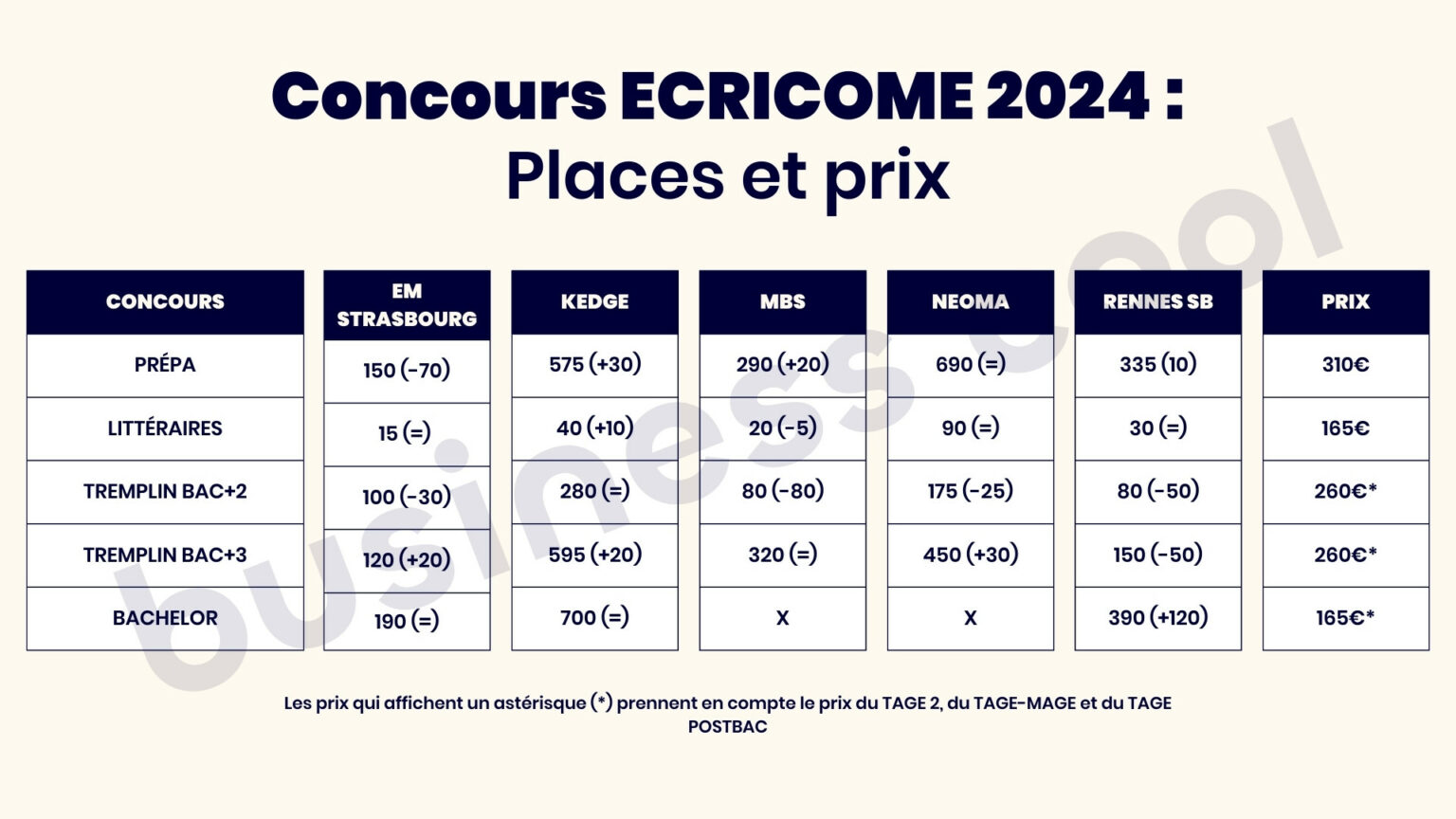 Concours ECRICOME 2024 :
Places et prix

| CONCOURS | EM STRASBOURG | KEDGE | MBS | NEOMA | RENNES SB | PRIX |
|---|---|---|---|---|---|---|
| PRÉPA | 150 (-70) | 575 (+30) | 290 (+20) | 690 (=) | 335 (10) | 310€ |
| LITTÉRAIRES | 15 (=) | 40 (+10) | 20 (-5) | 90 (=) | 30 (=) | 165€ |
| TREMPLIN BAC+2 | 100 (-30) | 280 (=) | 80 (-80) | 175 (-25) | 80 (-50) | 260€* |
| TREMPLIN BAC+3 | 120 (+20) | 595 (+20) | 320 (=) | 450 (+30) | 150 (-50) | 260€* |
| BACHELOR | 190 (=) | 700 (=) | X | X | 390 (+120) | 165€* |

Les prix qui affichent un astérisque (*) prennent en compte le prix du TAGE 2, du TAGE-MAGE et du TAGE POSTBAC

business cool